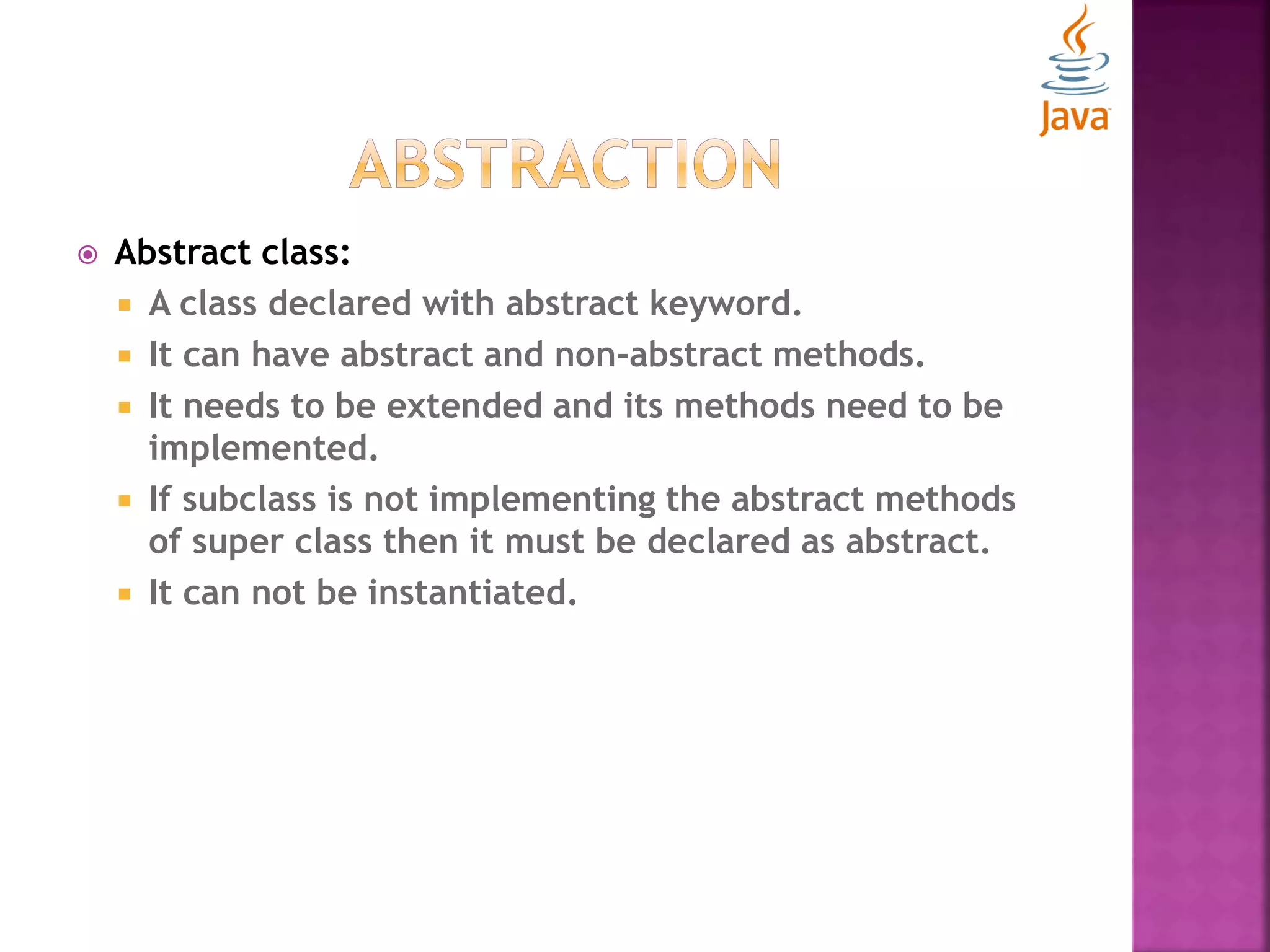 Java

ABSTRACTION

Abstract class:

A class declared with abstract keyword.

It can have abstract and non-abstract methods.

It needs to be extended and its methods need to be implemented.

If subclass is not implementing the abstract methods of super class then it must be declared as abstract.

It can not be instantiated.